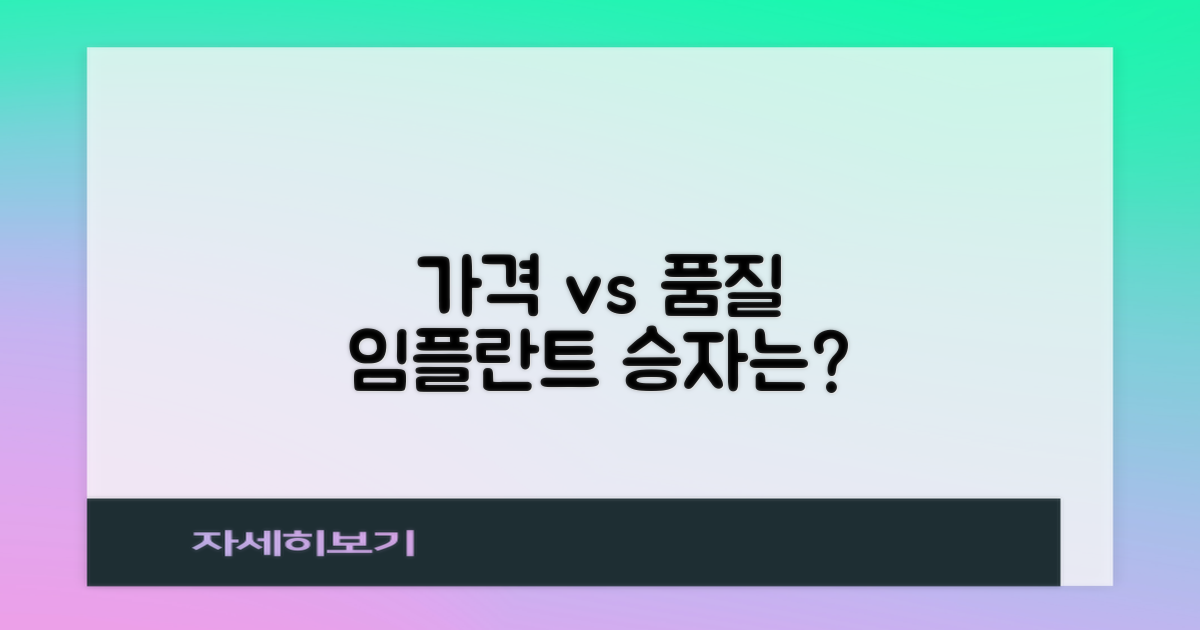 가격 vs 품질
임플란트 승자는?

자세히보기